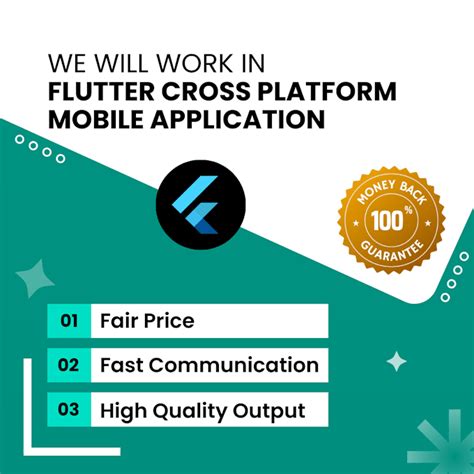 WE WILL WORK IN
FLUTTER CROSS PLATFORM MOBILE APPLICATION

MONEY BACK
100%
GUARANTEE

01 Fair Price
02 Fast Communication
03 High Quality Output